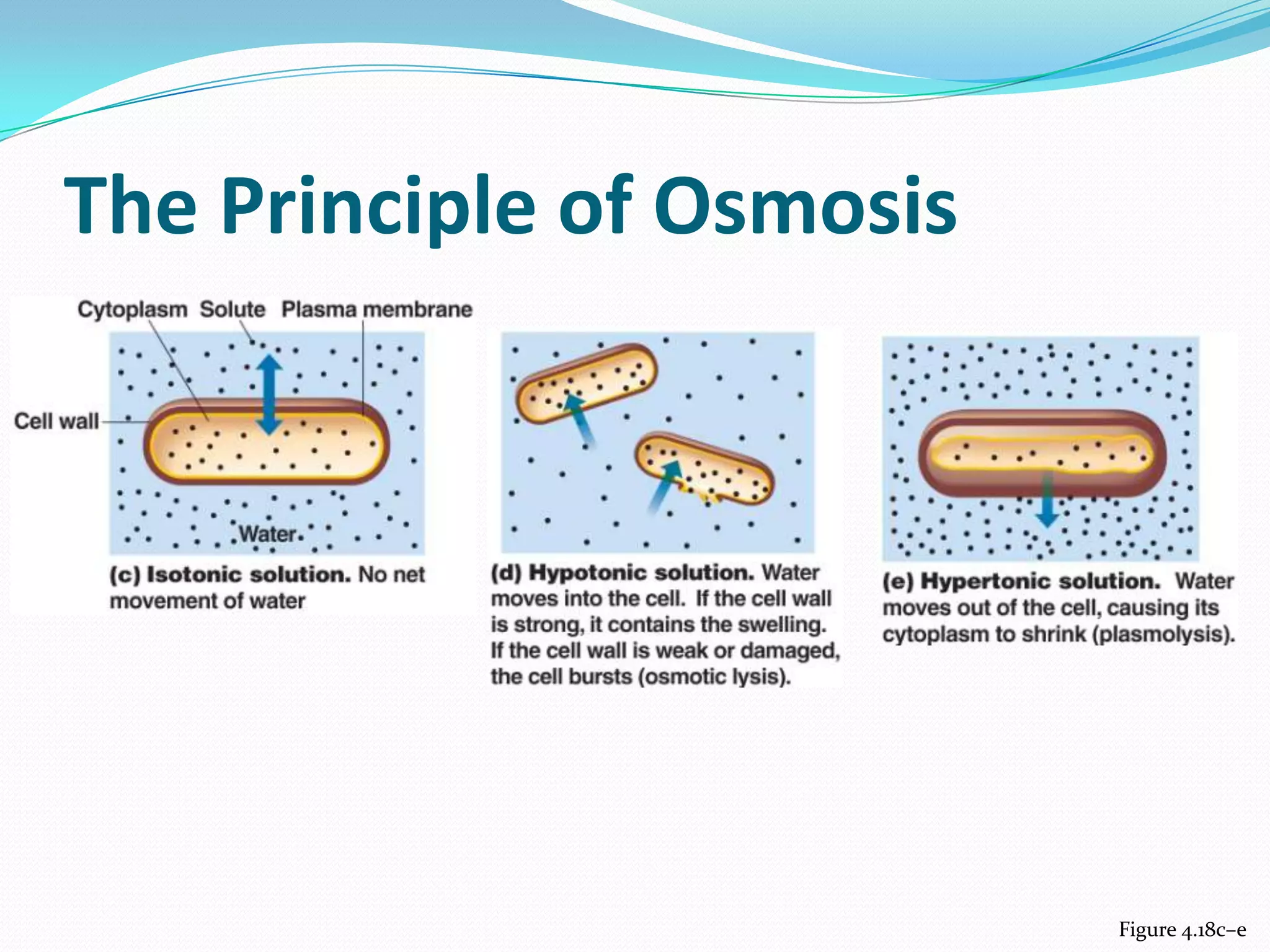 The Principle of Osmosis

Cytoplasm Solute Plasma membrane

Cell wall

Water

(c) Isotonic solution. No net movement of water

(d) Hypotonic solution. Water moves into the cell. If the cell wall is strong, it contains the swelling. If the cell wall is weak or damaged, the cell bursts (osmotic lysis).

(e) Hypertonic solution. Water moves out of the cell, causing its cytoplasm to shrink (plasmolysis).

Figure 4.18c–e